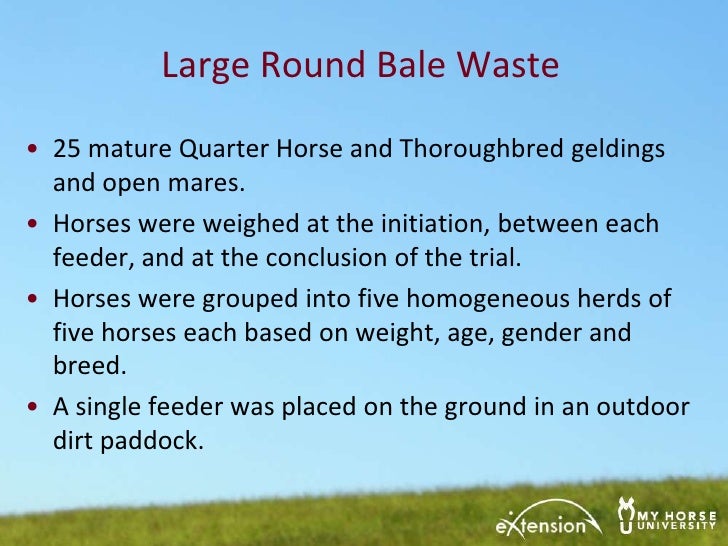 Large Round Bale Waste

• 25 mature Quarter Horse and Thoroughbred geldings and open mares.

• Horses were weighed at the initiation, between each feeder, and at the conclusion of the trial.

• Horses were grouped into five homogeneous herds of five horses each based on weight, age, gender and breed.

• A single feeder was placed on the ground in an outdoor dirt paddock.

eXtension

MY HORSE UNIVERSITY